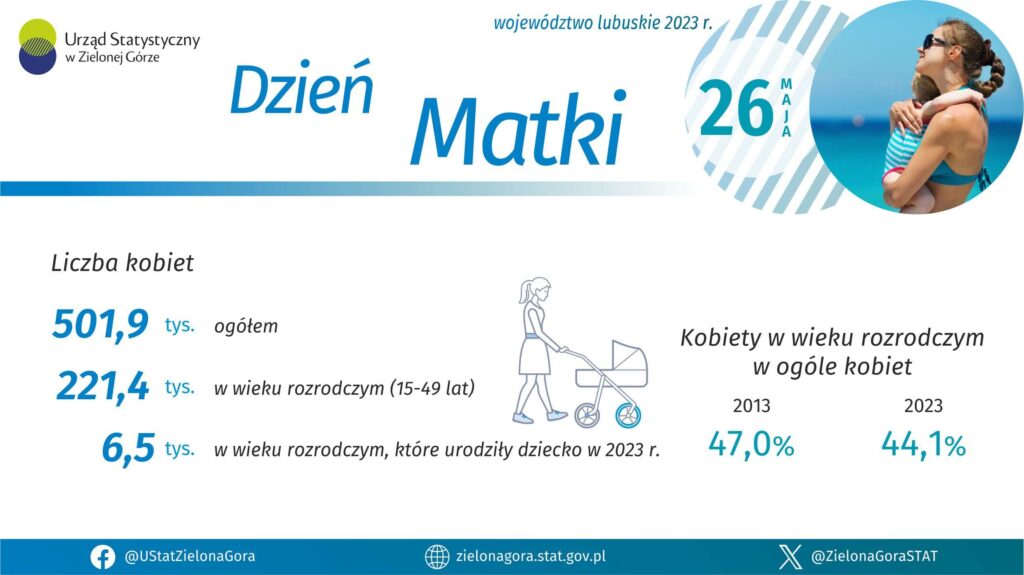 Urząd Statystyczny w Zielonej Górze

województwo lubuskie 2023 r.

Dzień Matki

26 MAJA

Liczba kobiet

501,9 tys. ogółem

221,4 tys. w wieku rozrodczym (15-49 lat)

6,5 tys. w wieku rozrodczym, które urodziły dziecko w 2023 r.

Kobiety w wieku rozrodczym w ogóle kobiet

2013
47,0%

2023
44,1%

@UStatZielonaGora

zielonagora.stat.gov.pl

@ZielonaGoraSTAT